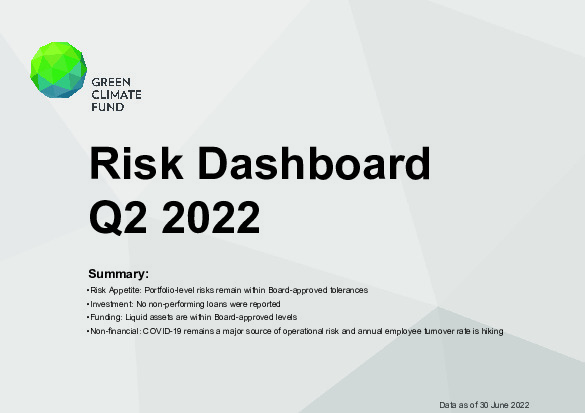 GREEN
CLIMATE
FUND

Risk Dashboard
Q2 2022

Summary:
• Risk Appetite: Portfolio-level risks remain within Board-approved tolerances
• Investment: No non-performing loans were reported
• Funding: Liquid assets are within Board-approved levels
• Non-financial: COVID-19 remains a major source of operational risk and annual employee turnover rate is hiking

Data as of 30 June 2022